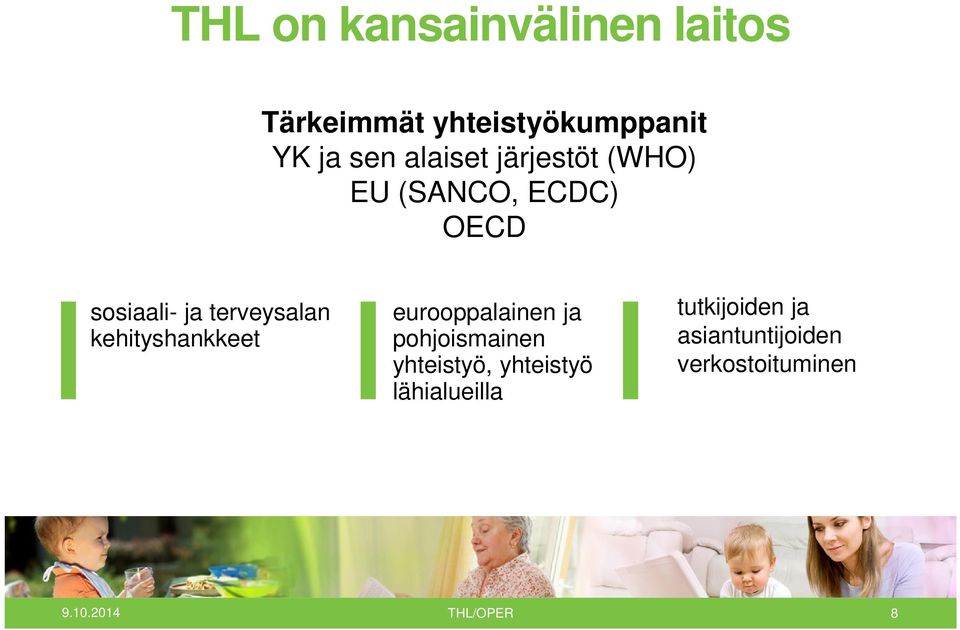 THL on kansainvälinen laitos

Tärkeimmät yhteistyökumppanit
YK ja sen alaiset järjestöt (WHO)
EU (SANCO, ECDC)
OECD

sosiaali- ja terveysalan kehityshankkeet

eurooppalainen ja pohjoismainen yhteistyö, yhteistyö lähialueilla

tutkijoiden ja asiantuntijoiden verkostoituminen

9.10.2014 THL/OPER 8